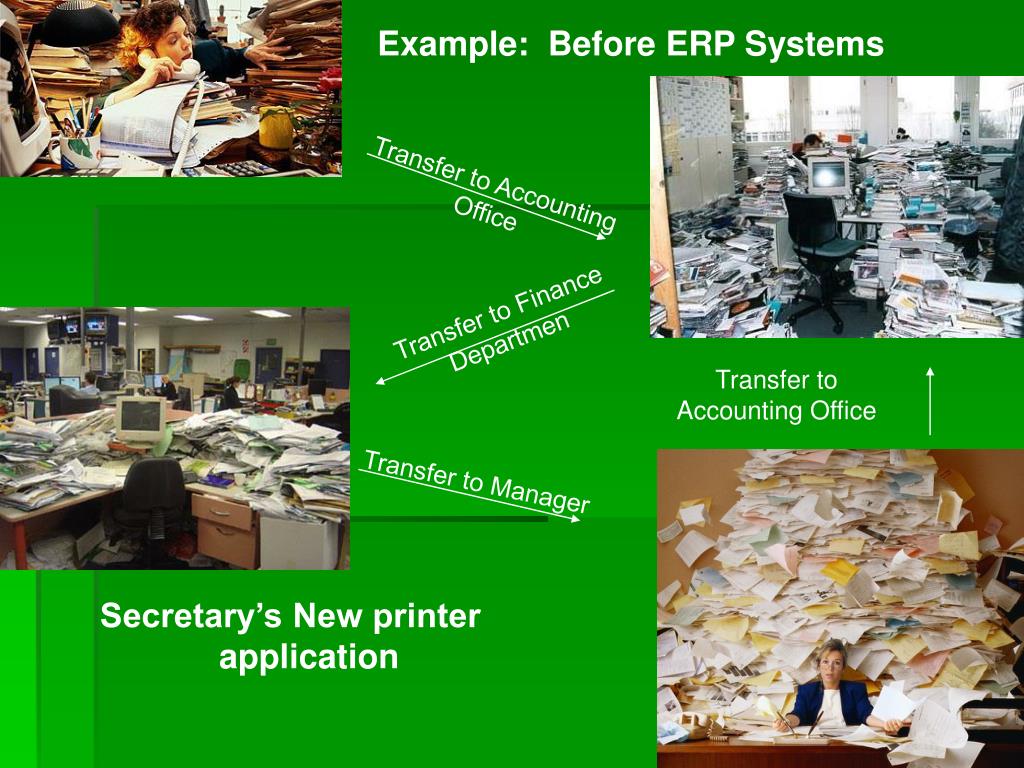 Example: Before ERP Systems

Transfer to Accounting Office

Transfer to Finance Departmen

Transfer to Accounting Office

Transfer to Manager

Secretary's New printer application